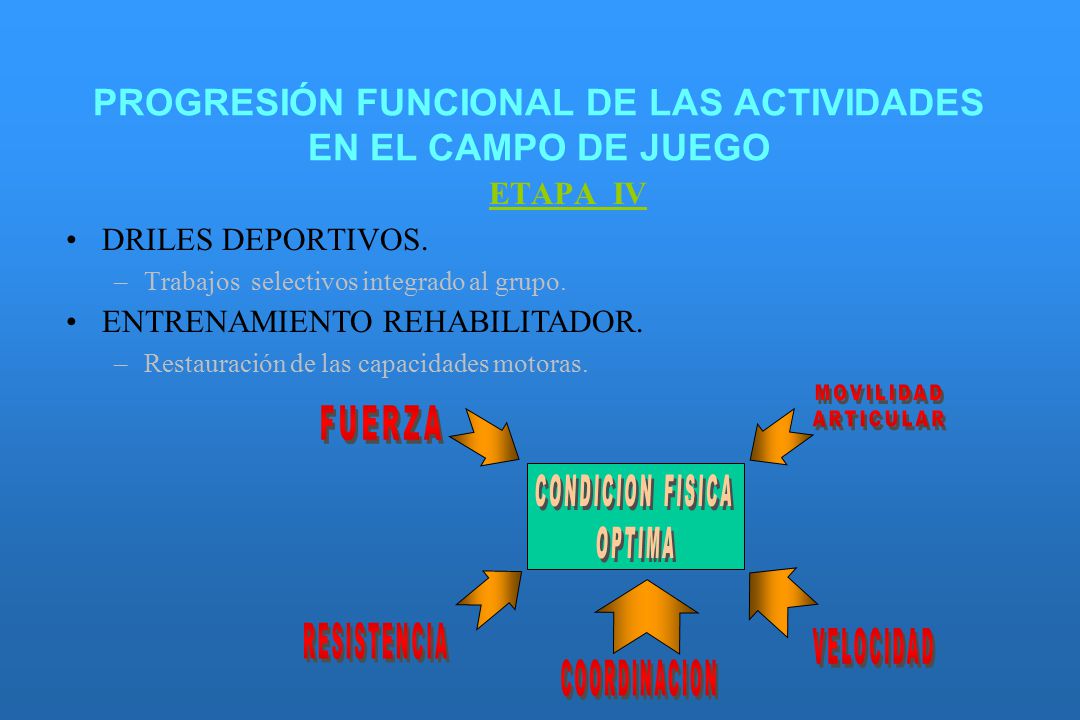 PROGRESIÓN FUNCIONAL DE LAS ACTIVIDADES EN EL CAMPO DE JUEGO

ETAPA IV

• DRILES DEPORTIVOS.
– Trabajos selectivos integrado al grupo.
• ENTRENAMIENTO REHABILITADOR.
– Restauración de las capacidades motoras.

FUERZA

MOVILIDAD ARTICULAR

CONDICION FISICA OPTIMA

RESISTENCIA

COORDINACION

VELOCIDAD